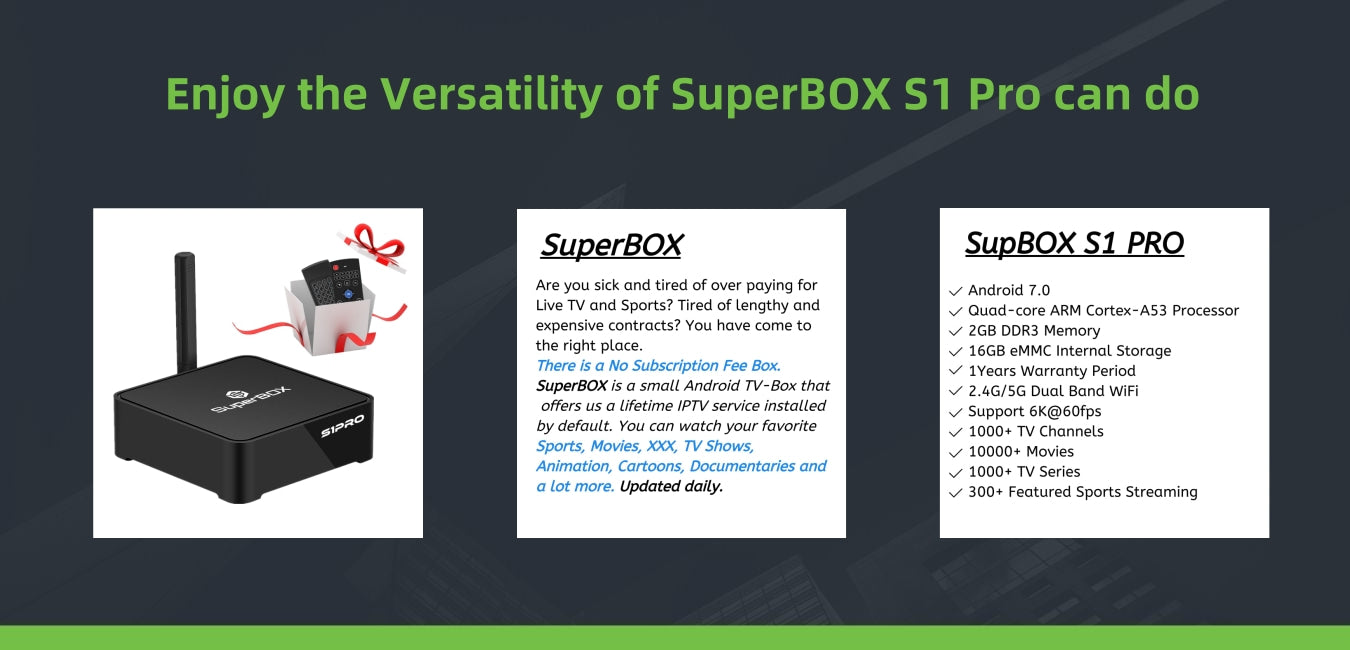 Enjoy the Versatility of SuperBOX S1 Pro can do

SuperBOX
S1PRO

SuperBOX

Are you sick and tired of over paying for Live TV and Sports? Tired of lengthy and expensive contracts? You have come to the right place.
There is a No Subscription Fee Box.
SuperBOX is a small Android TV-Box that offers us a lifetime IPTV service installed by default. You can watch your favorite Sports, Movies, XXX, TV Shows, Animation, Cartoons, Documentaries and a lot more. Updated daily.

SupBOX S1 PRO

✓ Android 7.0
✓ Quad-core ARM Cortex-A53 Processor
✓ 2GB DDR3 Memory
✓ 16GB eMMC Internal Storage
✓ 1Years Warranty Period
✓ 2.4G/5G Dual Band WiFi
✓ Support 6K@60fps
✓ 1000+ TV Channels
✓ 10000+ Movies
✓ 1000+ TV Series
✓ 300+ Featured Sports Streaming